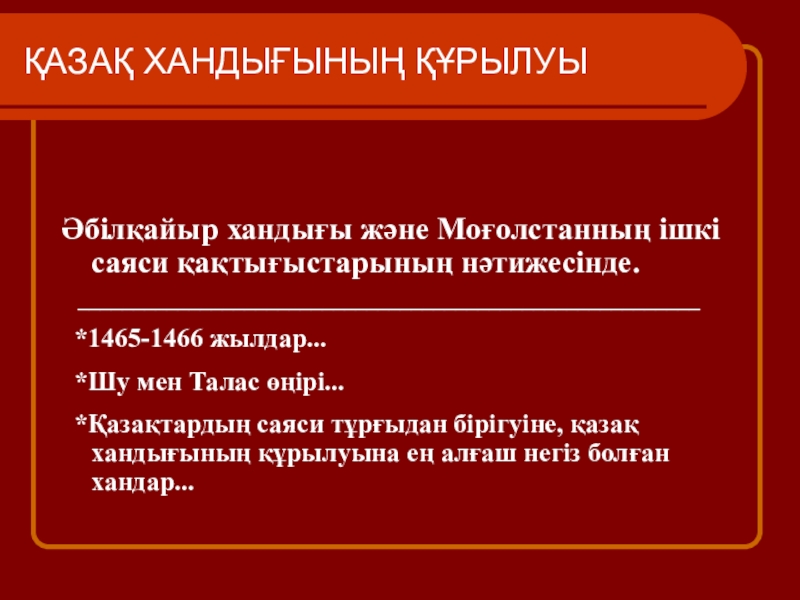 ҚАЗАҚ ХАНДЫҒЫНЫҢ ҚҰРЫЛУЫ

Әбілқайыр хандығы және Моғолстанның ішкі саяси қақтығыстарының нәтижесінде.

*1465-1466 жылдар...

*Шу мен Талас өңірі...

*Қазақтардың саяси тұрғыдан бірігуіне, қазақ хандығының құрылуына ең алғаш негіз болған хандар...